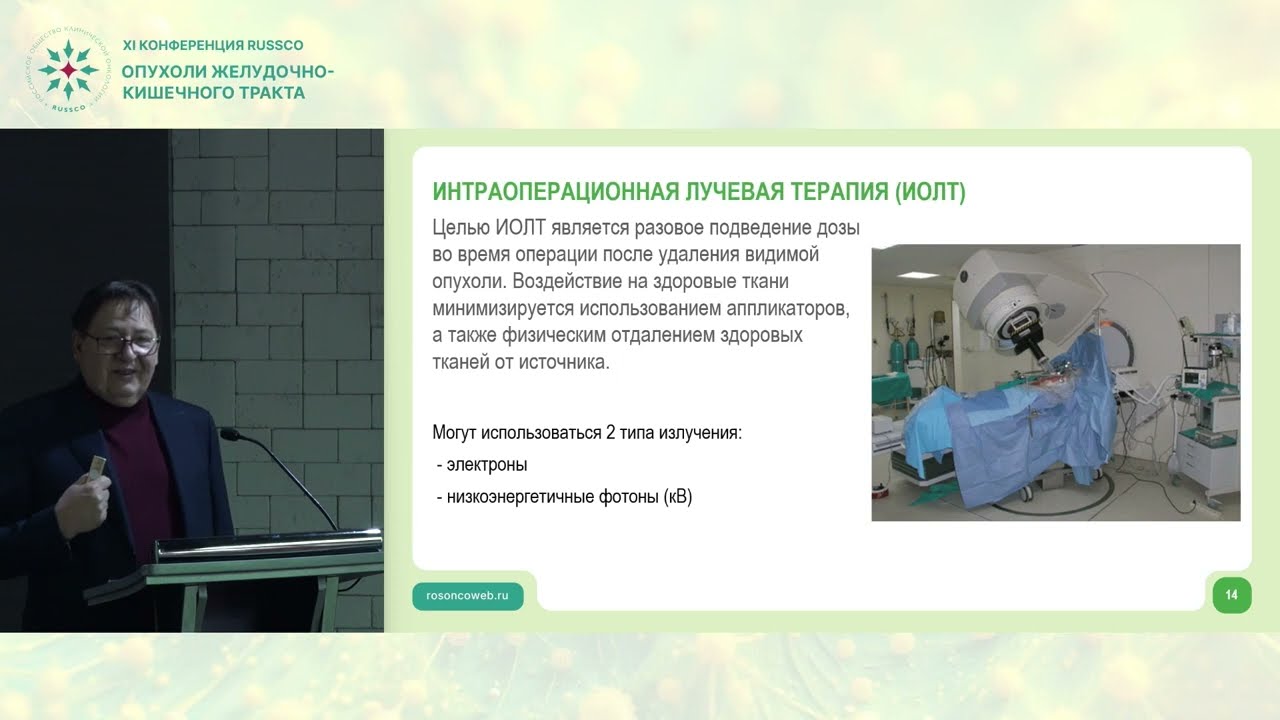 РОССИЙСКОЕ ОБЩЕСТВО КЛИНИЧЕСКОЙ ОНКОЛОГИИ
RUSSCO

XI КОНФЕРЕНЦИЯ RUSSCO
ОПУХОЛИ ЖЕЛУДОЧНО-КИШЕЧНОГО ТРАКТА

ИНТРАОПЕРАЦИОННАЯ ЛУЧЕВАЯ ТЕРАПИЯ (ИОЛТ)

Целью ИОЛТ является разовое подведение дозы во время операции после удаления видимой опухоли. Воздействие на здоровые ткани минимизируется использованием аппликаторов, а также физическим отдалением здоровых тканей от источника.

Могут использоваться 2 типа излучения:
- электроны
- низкоэнергетичные фотоны (кВ)

rosoncoweb.ru

14